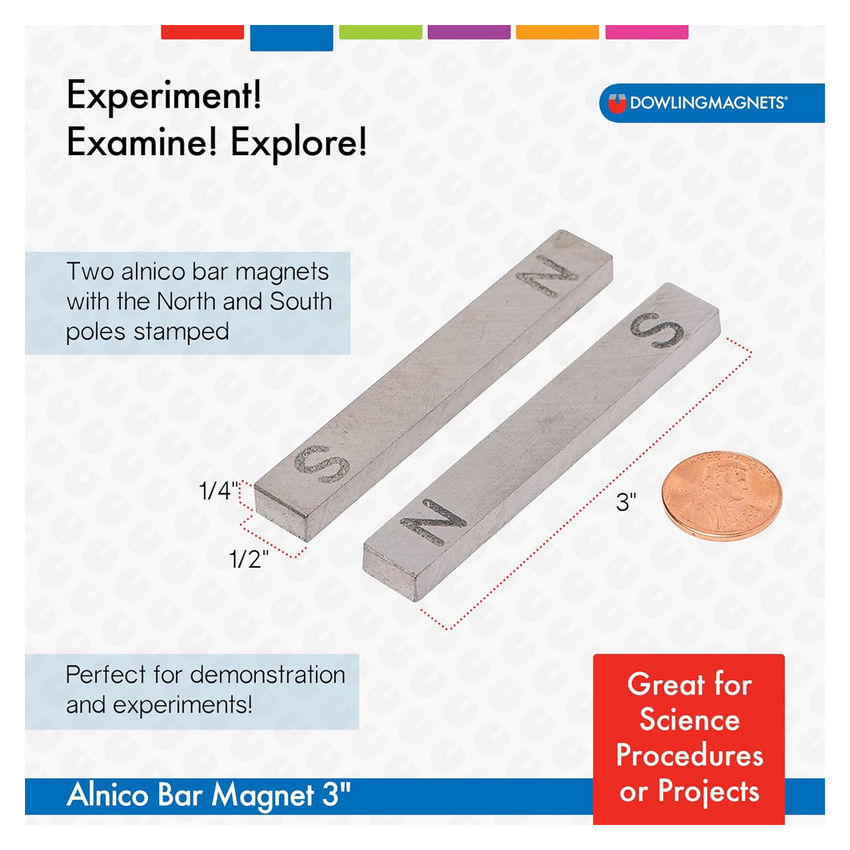 Experiment!
Examine! Explore!

DOWLINGMAGNETS®

Two alnico bar magnets with the North and South poles stamped

N

S

S

N

1/4"

1/2"

3"

Perfect for demonstration and experiments!

Great for Science Procedures or Projects

Alnico Bar Magnet 3"